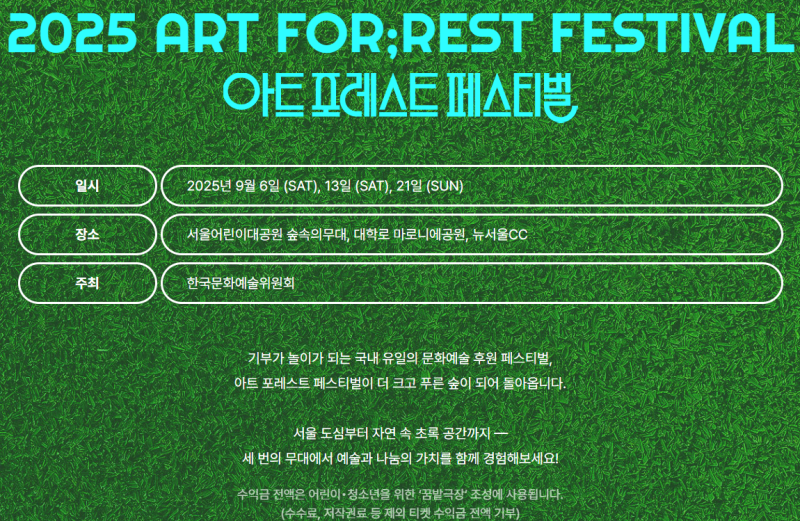 2025 ART FOR;REST FESTIVAL
아트 포레스트 페스티벌

| 일시 | 2025년 9월 6일 (SAT), 13일 (SAT), 21일 (SUN) |
|---|---|
| 장소 | 서울어린이대공원 숲속의무대, 대학로 마로니에공원, 뉴서울CC |
| 주최 | 한국문화예술위원회 |

기부가 놀이가 되는 국내 유일의 문화예술 후원 페스티벌,
아트 포레스트 페스티벌이 더 크고 푸른 숲이 되어 돌아옵니다.

서울 도심부터 자연 속 초록 공간까지 —
세 번의 무대에서 예술과 나눔의 가치를 함께 경험해보세요!

수익금 전액은 어린이·청소년을 위한 '꿈밭극장' 조성에 사용됩니다.
(수수료, 저작권료 등 제외 티켓 수익금 전액 기부)